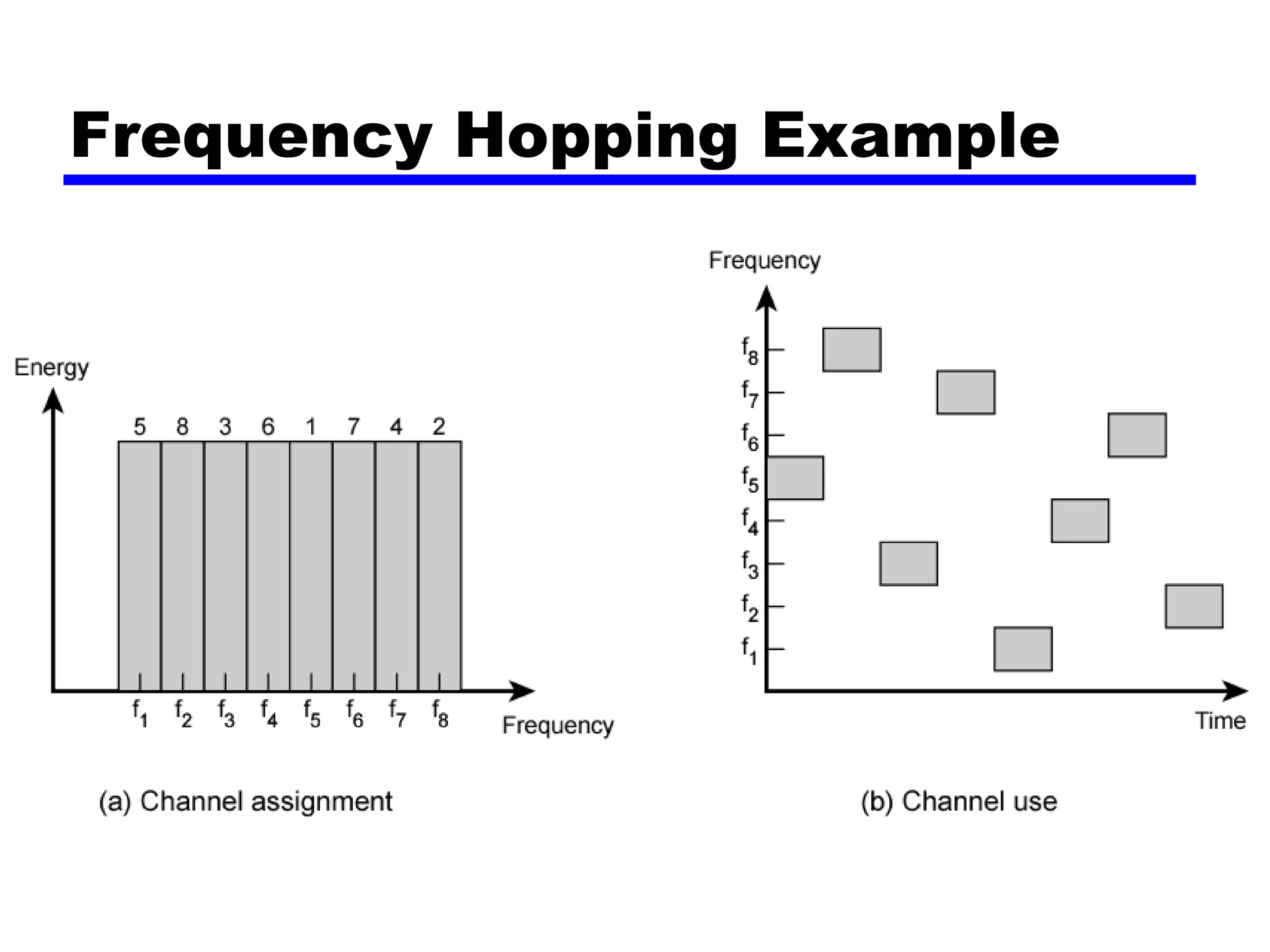 Frequency Hopping Example

Energy

5 8 3 6 1 7 4 2

$f_1$ $f_2$ $f_3$ $f_4$ $f_5$ $f_6$ $f_7$ $f_8$

Frequency

(a) Channel assignment

Frequency

$f_8$
$f_7$
$f_6$
$f_5$
$f_4$
$f_3$
$f_2$
$f_1$

Time

(b) Channel use